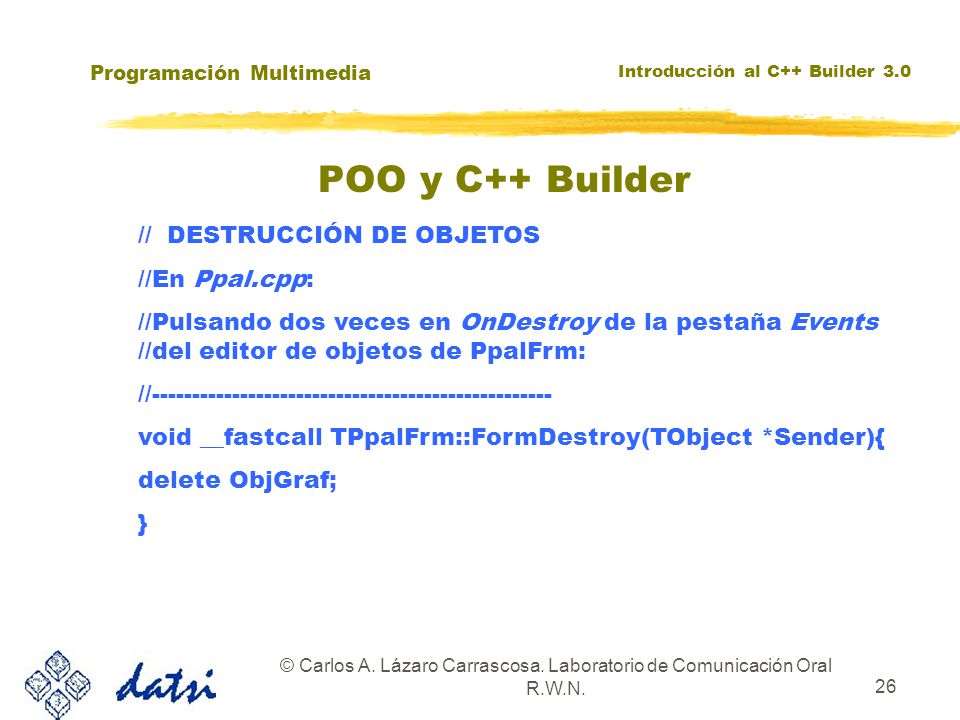 Programación Multimedia

Introducción al C++ Builder 3.0

POO y C++ Builder

// DESTRUCCIÓN DE OBJETOS

//En Ppal.cpp:

//Pulsando dos veces en OnDestroy de la pestaña Events //del editor de objetos de PpalFrm:

//------------------------------------------------

void __fastcall TPpalFrm::FormDestroy(TObject *Sender){

delete ObjGraf;

}

datsi

© Carlos A. Lázaro Carrascosa. Laboratorio de Comunicación Oral R.W.N.

26